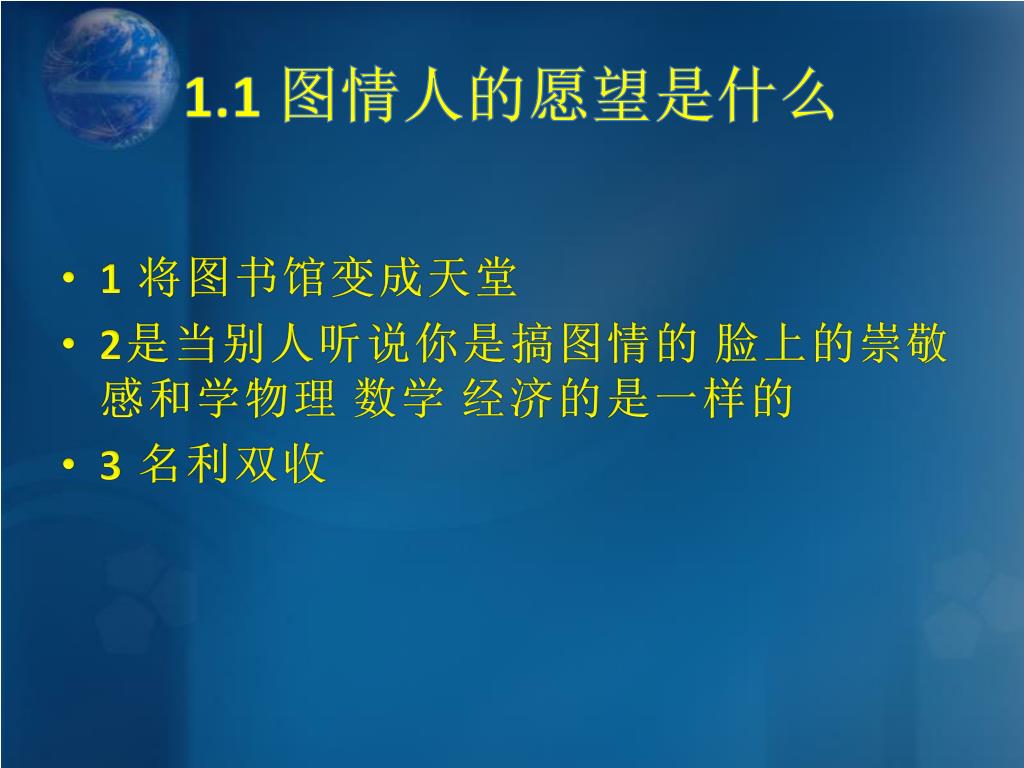 1.1 图情人的愿望是什么

• 1 将图书馆变成天堂
• 2是当别人听说你是搞图情的 脸上的崇敬感和学物理 数学 经济的是一样的
• 3 名利双收